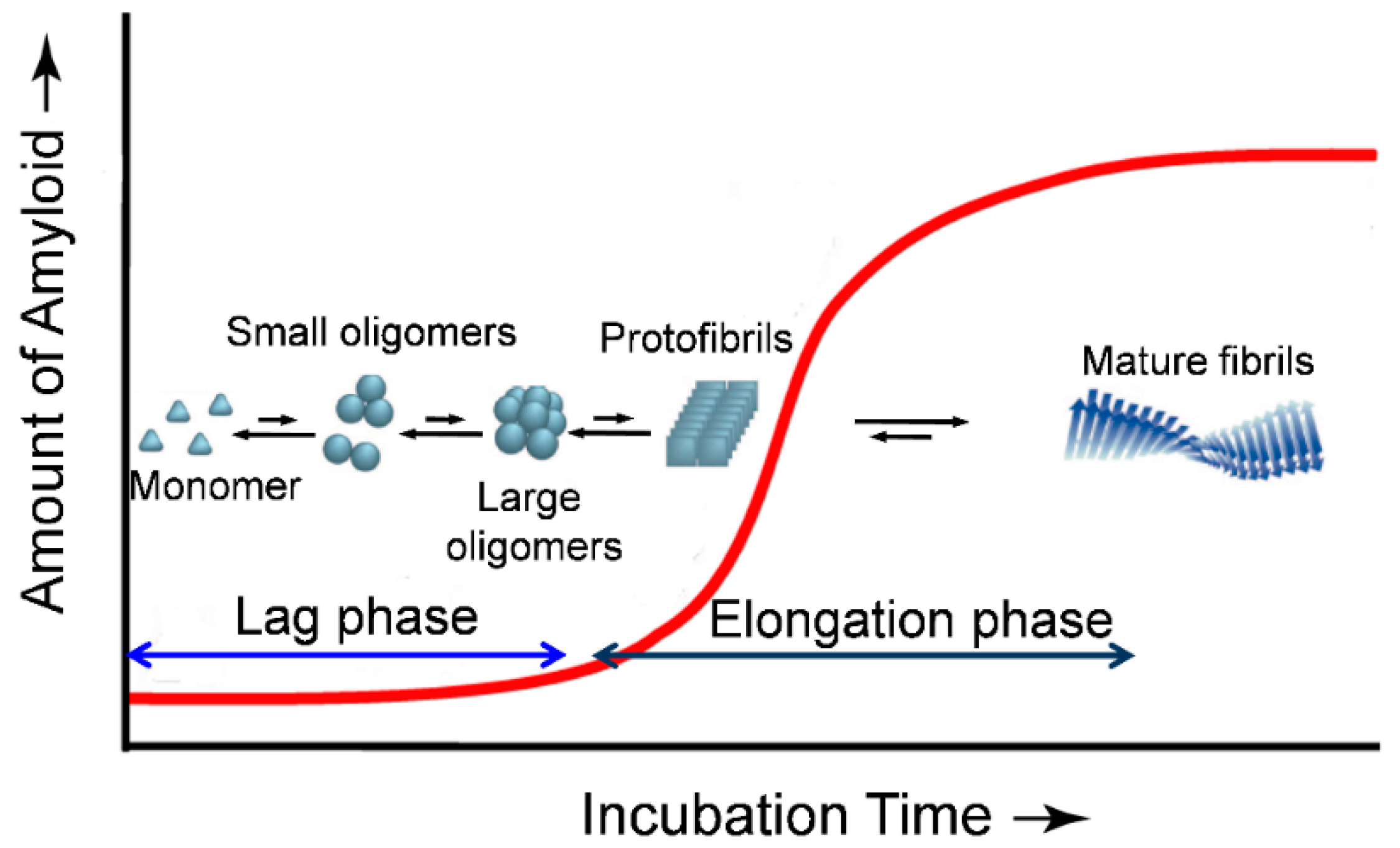 Amount of Amyloid →

Small oligomers

Protofibrils

Mature fibrils

Monomer

Large oligomers

Lag phase

Elongation phase

Incubation Time →